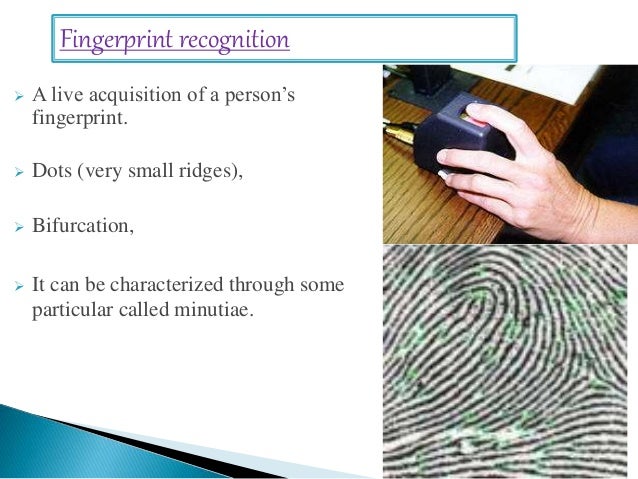 Fingerprint recognition

➢ A live acquisition of a person's fingerprint.

➢ Dots (very small ridges),

➢ Bifurcation,

➢ It can be characterized through some particular called minutiae.